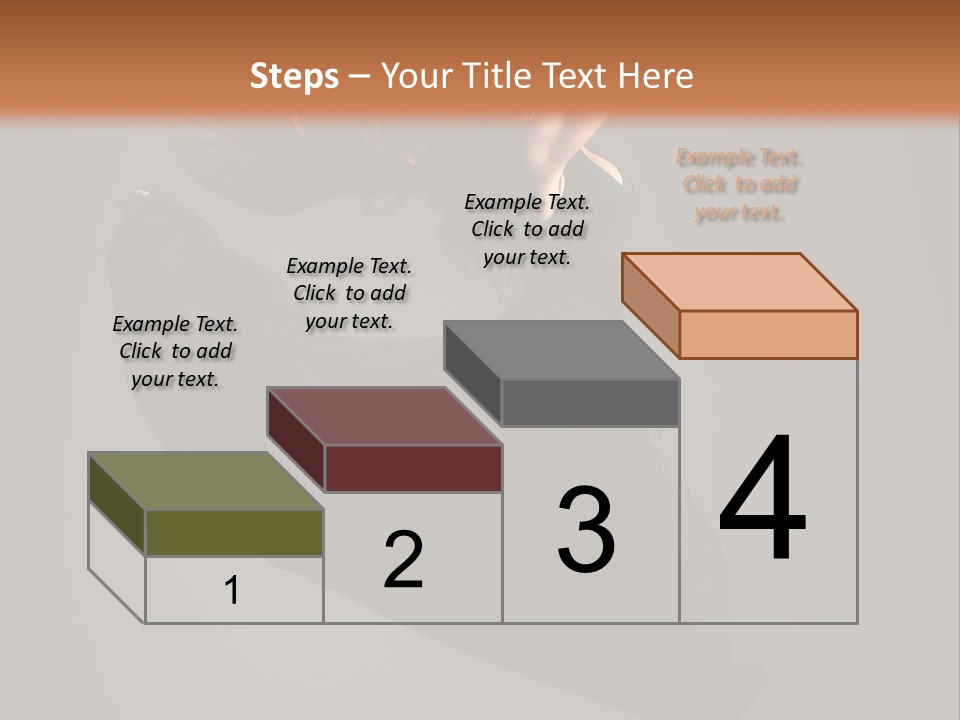 Steps – Your Title Text Here

Example Text. Click to add your text.

Example Text. Click to add your text.

Example Text. Click to add your text.

Example Text. Click to add your text.

1

2

3

4